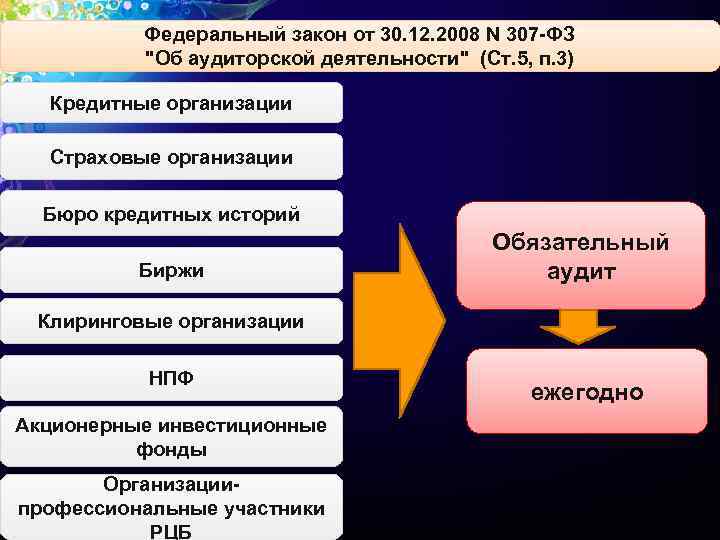 Федеральный закон от 30.12.2008 N 307-ФЗ "Об аудиторской деятельности" (Ст.5, п.3)

Кредитные организации

Страховые организации

Бюро кредитных историй

Биржи

Клиринговые организации

НПФ

Акционерные инвестиционные фонды

Организации-профессиональные участники РЦБ

Обязательный аудит

ежегодно